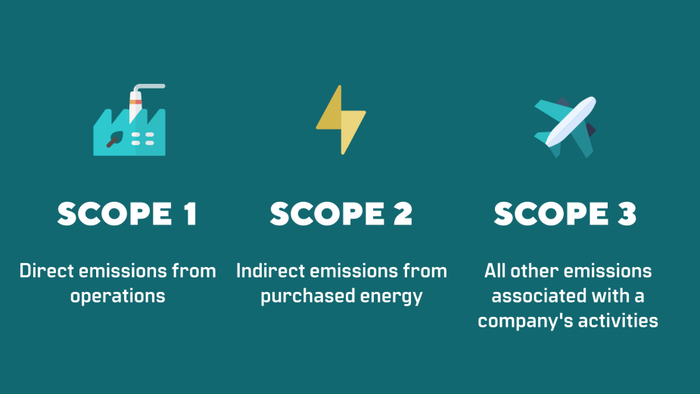 SCOPE 1

Direct emissions from operations

SCOPE 2

Indirect emissions from purchased energy

SCOPE 3

All other emissions associated with a company's activities